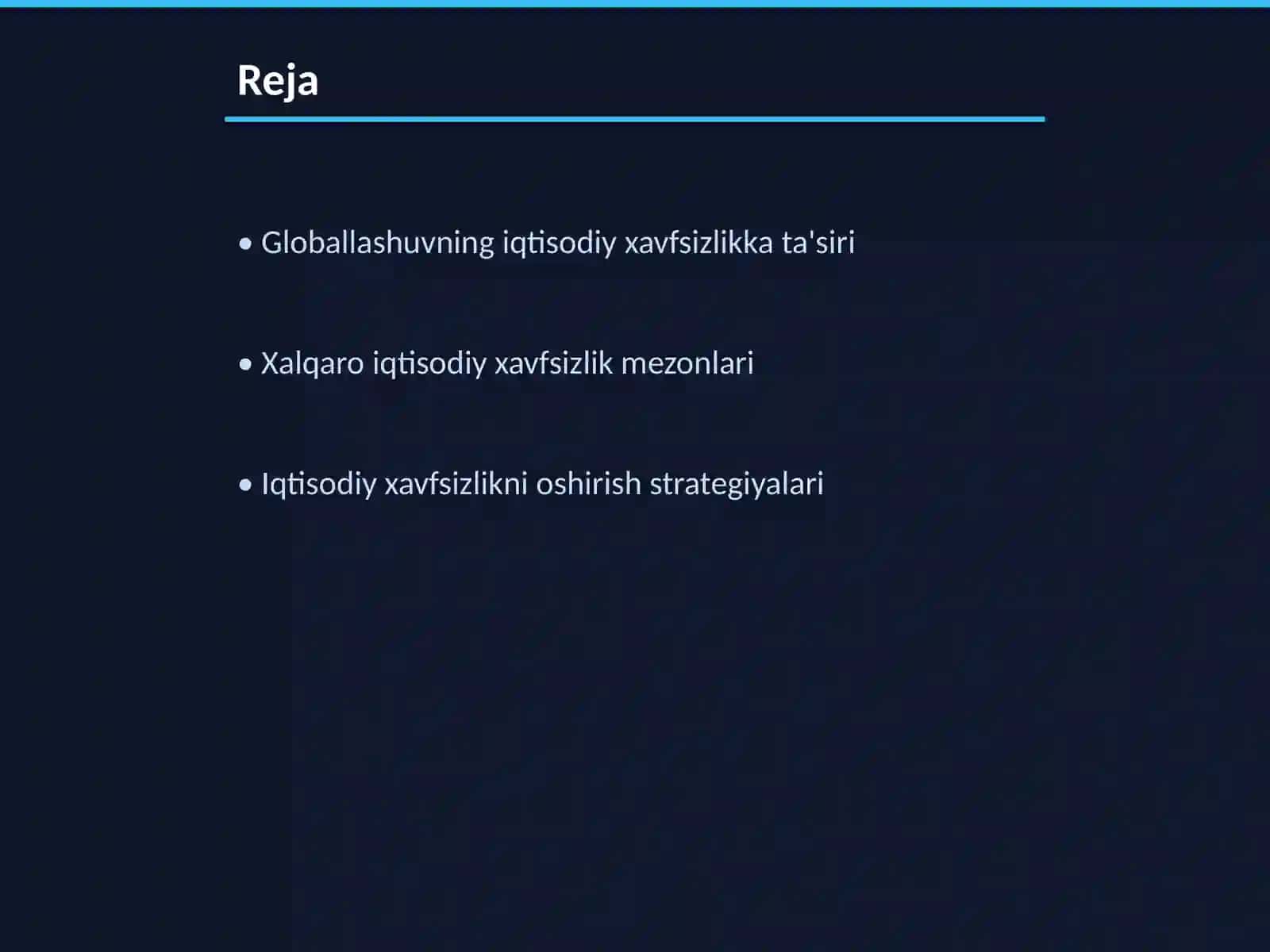 Reja

• Globallashuvning iqtisodiy xavfsizlikka ta'siri

• Xalqaro iqtisodiy xavfsizlik mezonlari

• Iqtisodiy xavfsizlikni oshirish strategiyalari